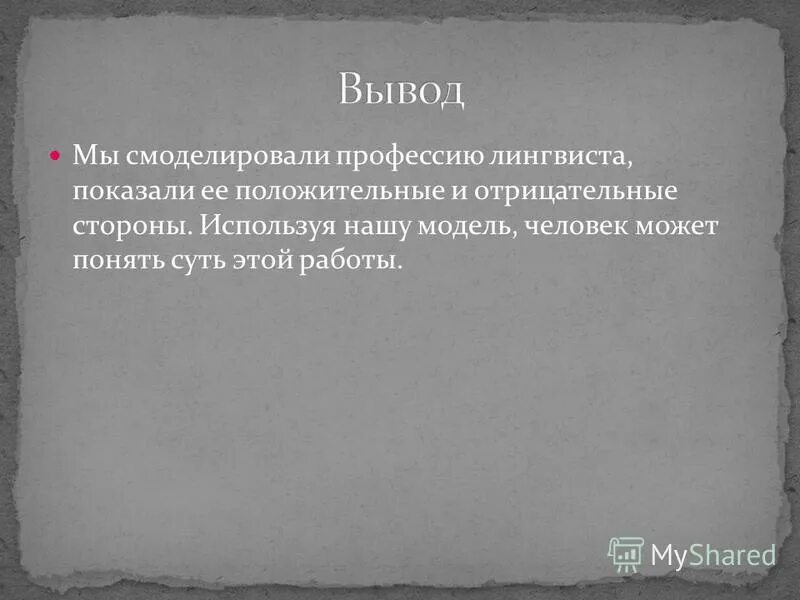 Вывод

Мы смоделировали профессию лингвиста, показали ее положительные и отрицательные стороны. Используя нашу модель, человек может понять суть этой работы.

MyShared